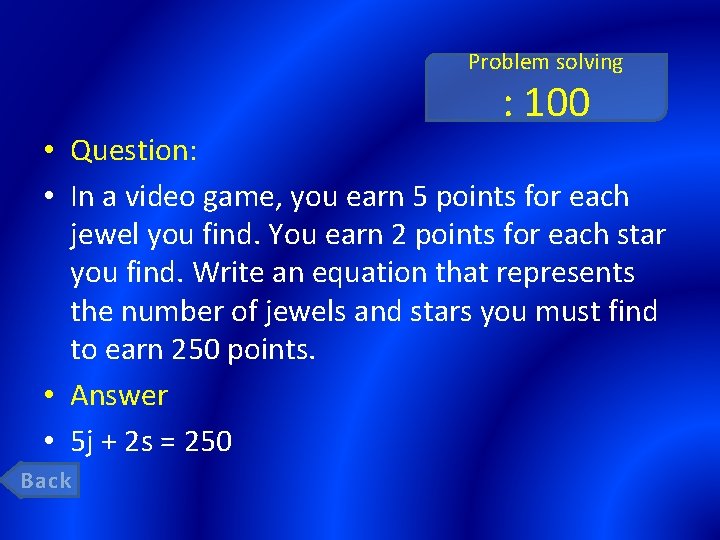 Problem solving
: 100

• Question:
• In a video game, you earn 5 points for each jewel you find. You earn 2 points for each star you find. Write an equation that represents the number of jewels and stars you must find to earn 250 points.
• Answer
• $5j + 2s = 250$

Back